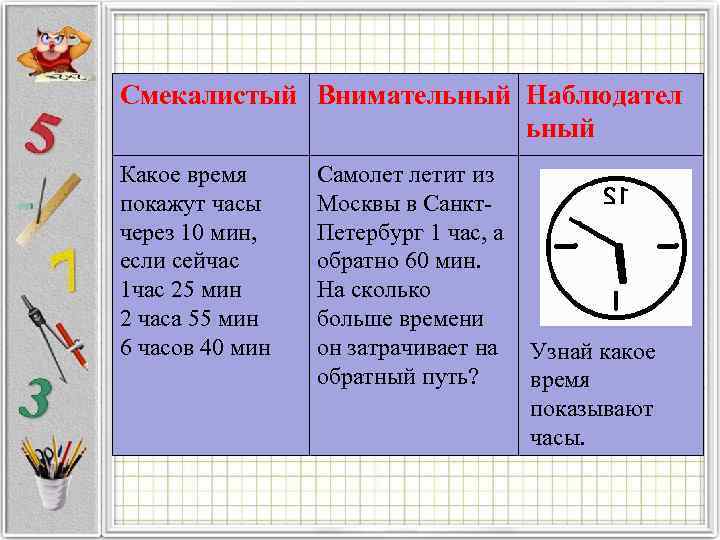 | Смекалистый | Внимательный | Наблюдательный |
|---|---|---|
| Какое время покажут часы через 10 мин, если сейчас 1час 25 мин 2 часа 55 мин 6 часов 40 мин | Самолет летит из Москвы в Санкт-Петербург 1 час, а обратно 60 мин. На сколько больше времени он затрачивает на обратный путь? | 12 Узнай какое время показывают часы. |

5
7
3